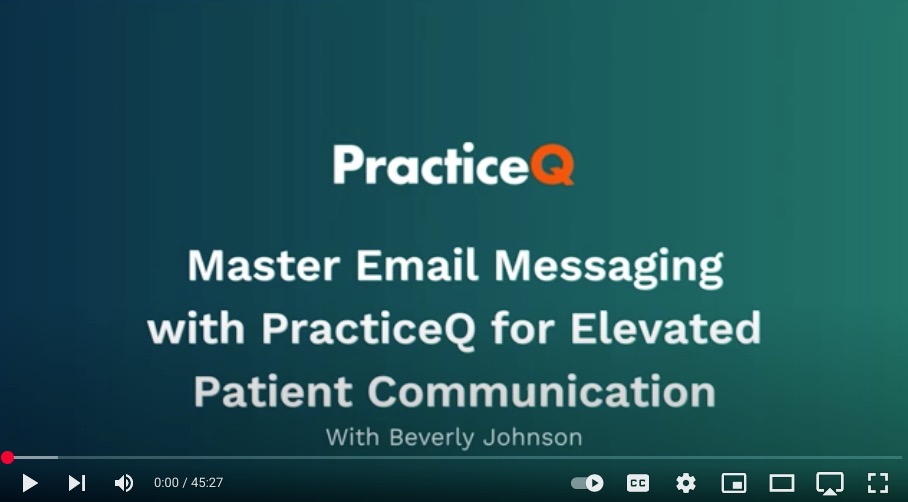 PracticeQ

Master Email Messaging with PracticeQ for Elevated Patient Communication

With Beverly Johnson

0:00 / 45:27

CC